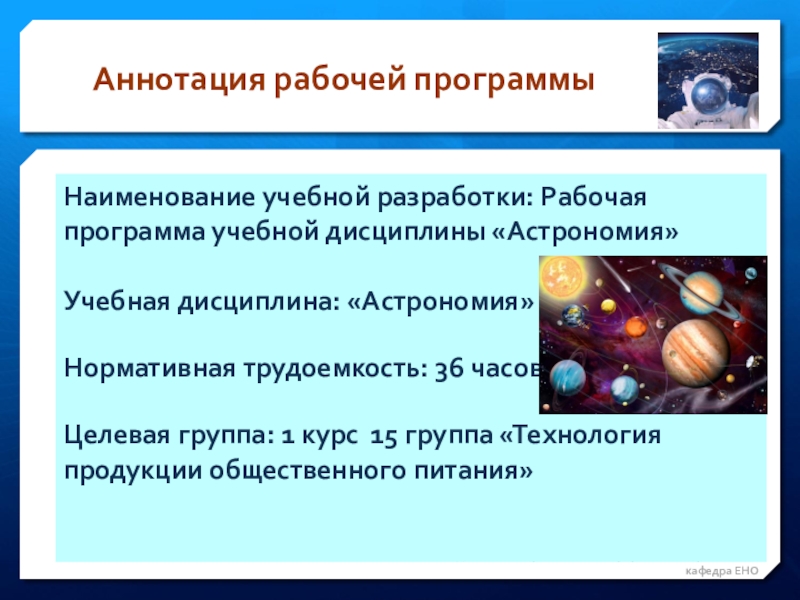 Аннотация рабочей программы

Наименование учебной разработки: Рабочая программа учебной дисциплины «Астрономия»

Учебная дисциплина: «Астрономия»

Нормативная трудоемкость: 36 часов

Целевая группа: 1 курс 15 группа «Технология продукции общественного питания»

кафедра ЕНО